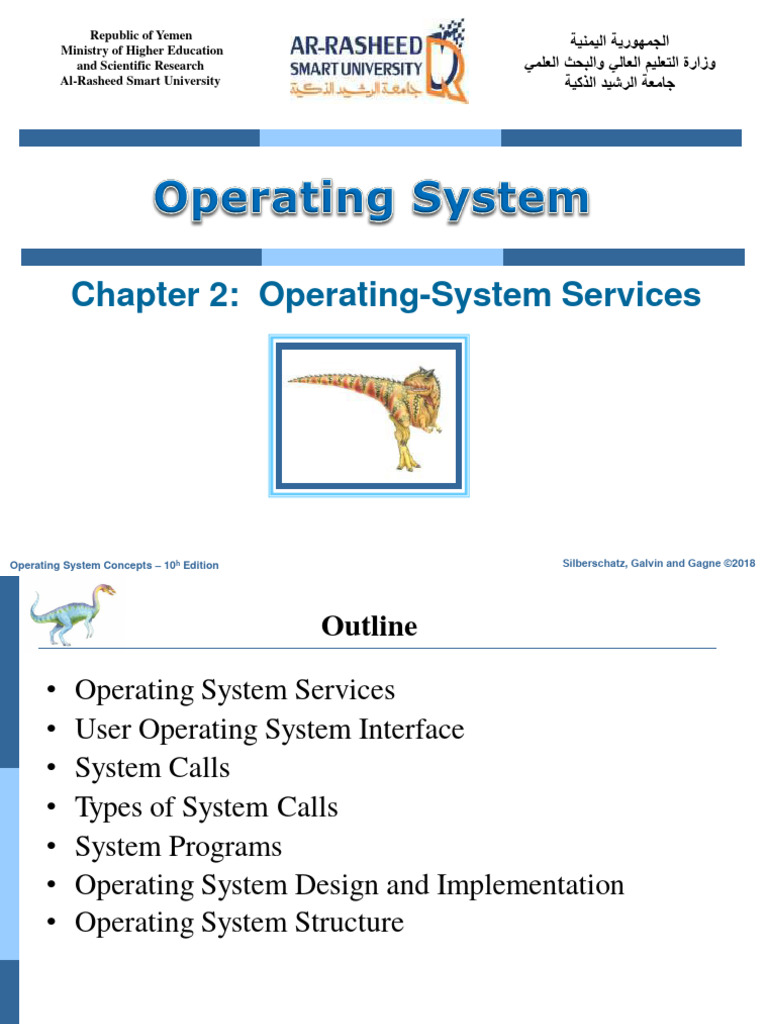 Republic of Yemen
Ministry of Higher Education
and Scientific Research
Al-Rasheed Smart University

AR-RASHEED
SMART UNIVERSITY
جامعة الرشيد الذكية

الجمهورية اليمنية
وزارة التعليم العالي والبحث العلمي
جامعة الرشيد الذكية

Operating System

Chapter 2: Operating-System Services

Operating System Concepts – 10$^{h}$ Edition

Silberschatz, Galvin and Gagne ©2018

Outline

• Operating System Services
• User Operating System Interface
• System Calls
• Types of System Calls
• System Programs
• Operating System Design and Implementation
• Operating System Structure